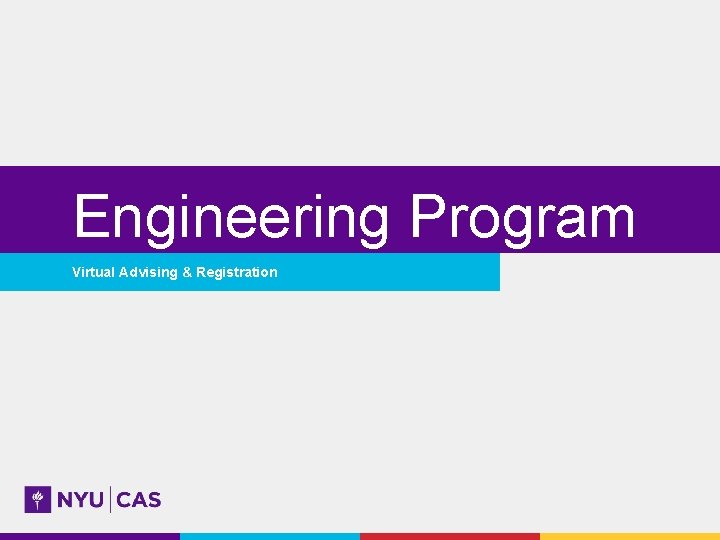 Engineering Program

Virtual Advising & Registration

NYU | CAS